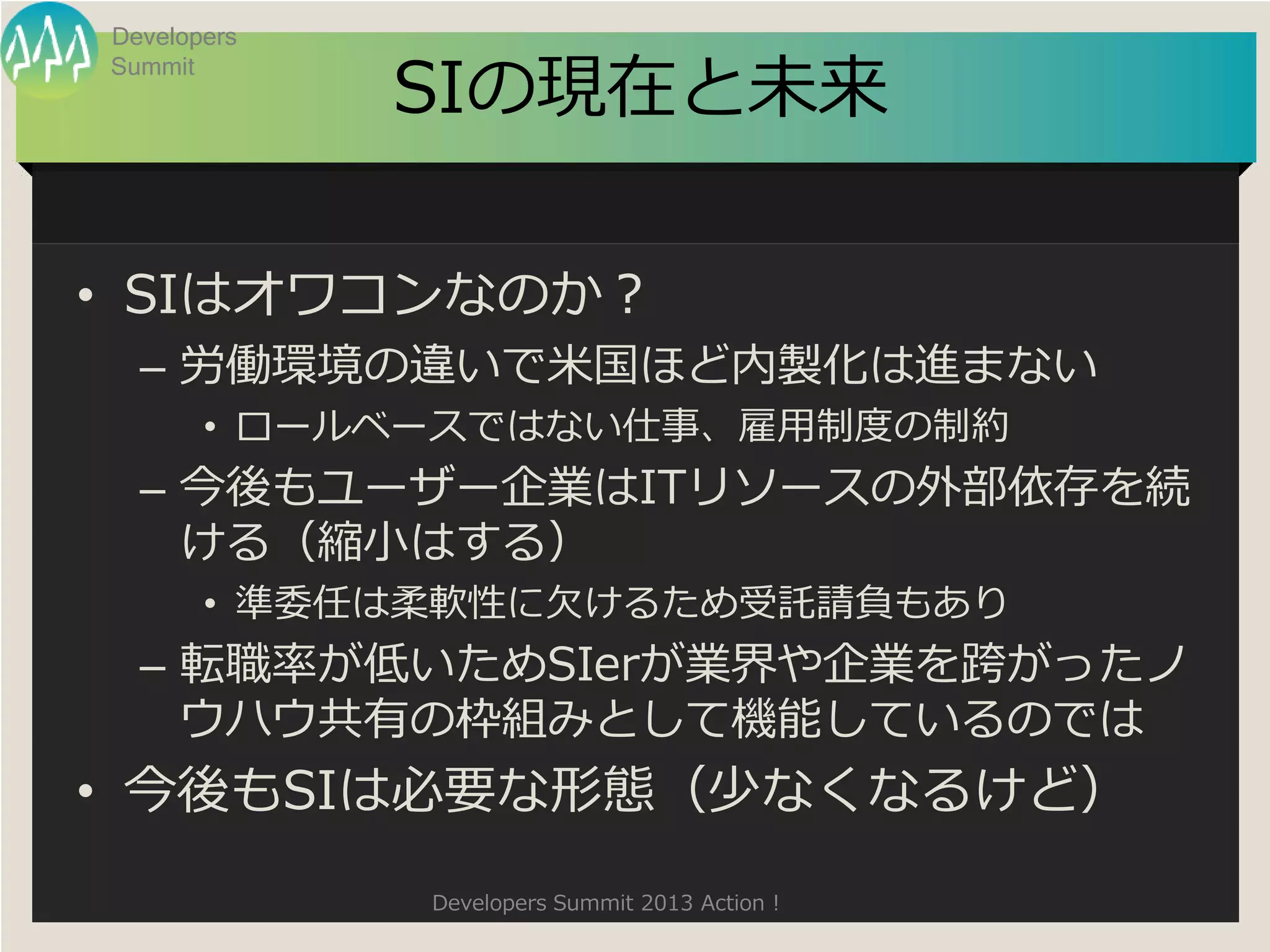 Developers Summit

SIの現在と未来

• SIはオワコンなのか？
– 労働環境の違いで米国ほど内製化は進まない
• ロールベースではない仕事、雇用制度の制約
– 今後もユーザー企業はITリソースの外部依存を続ける（縮小はする）
• 準委任は柔軟性に欠けるため受託請負もあり
– 転職率が低いためSIerが業界や企業を跨がったノウハウ共有の枠組みとして機能しているのでは
• 今後もSIは必要な形態（少なくなるけど）

Developers Summit 2013 Action！